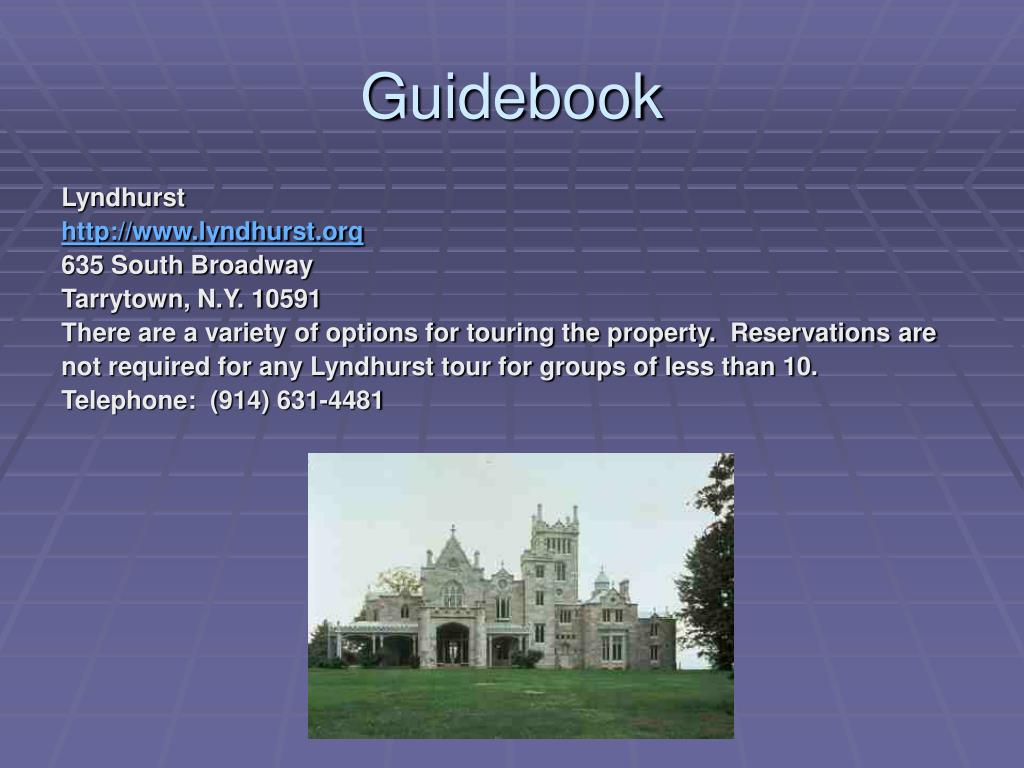 Guidebook

Lyndhurst
http://www.lyndhurst.org
635 South Broadway
Tarrytown, N.Y. 10591
There are a variety of options for touring the property. Reservations are not required for any Lyndhurst tour for groups of less than 10.
Telephone: (914) 631-4481